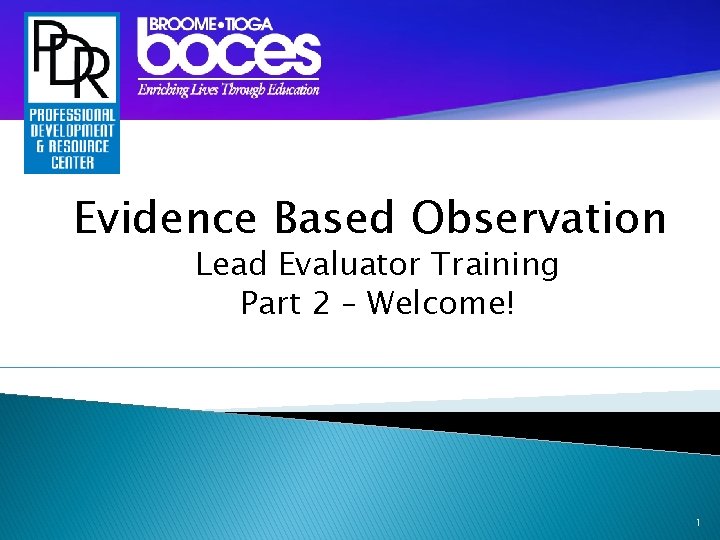 PDR
PROFESSIONAL DEVELOPMENT & RESOURCE CENTER

BROOME•TIOGA
boces
Enriching Lives Through Education

Evidence Based Observation
Lead Evaluator Training
Part 2 – Welcome!

1